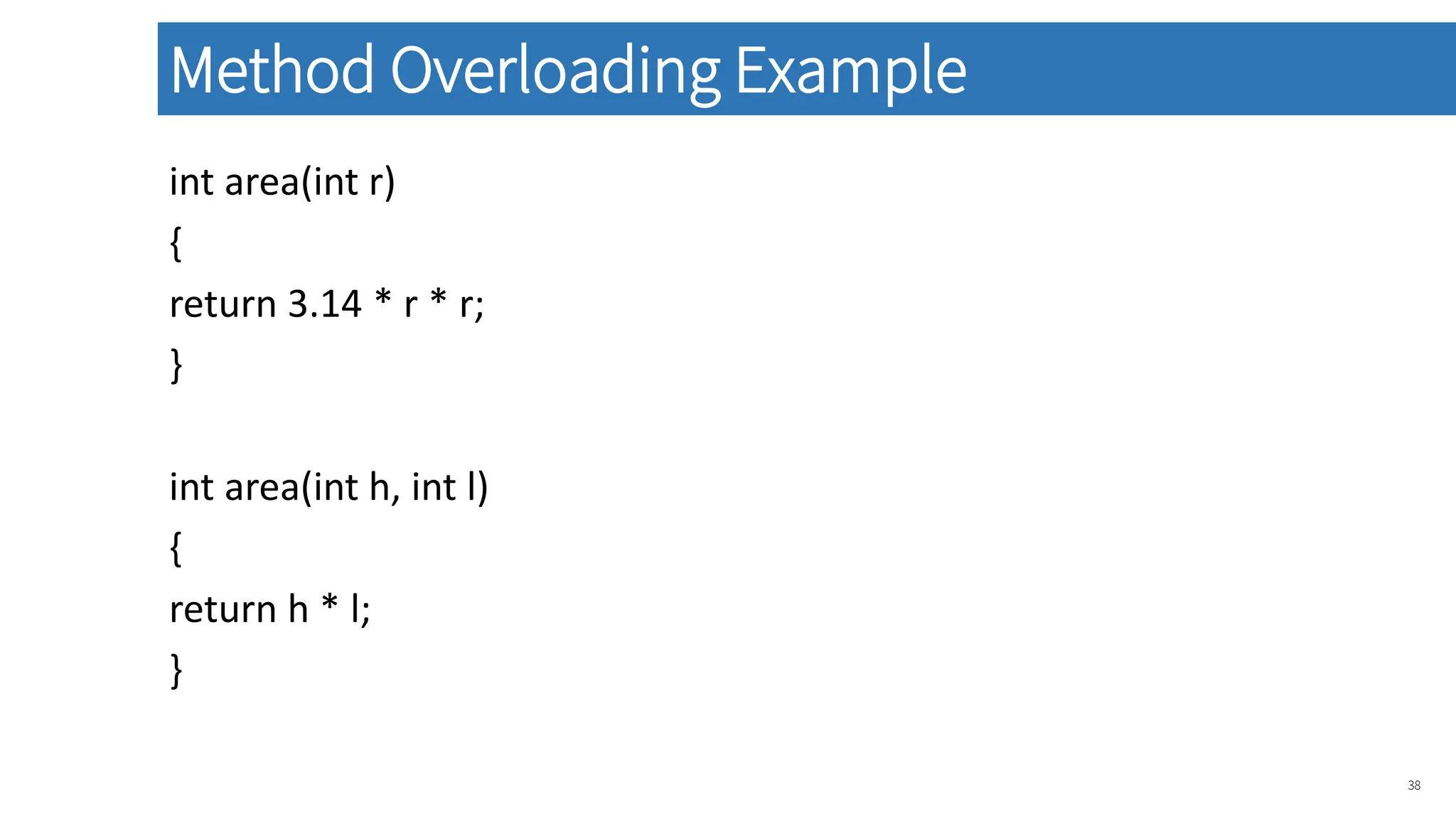 Method Overloading Example

int area(int r)

{

return 3.14 * r * r;

}

int area(int h, int l)

{

return h * l;

}

38